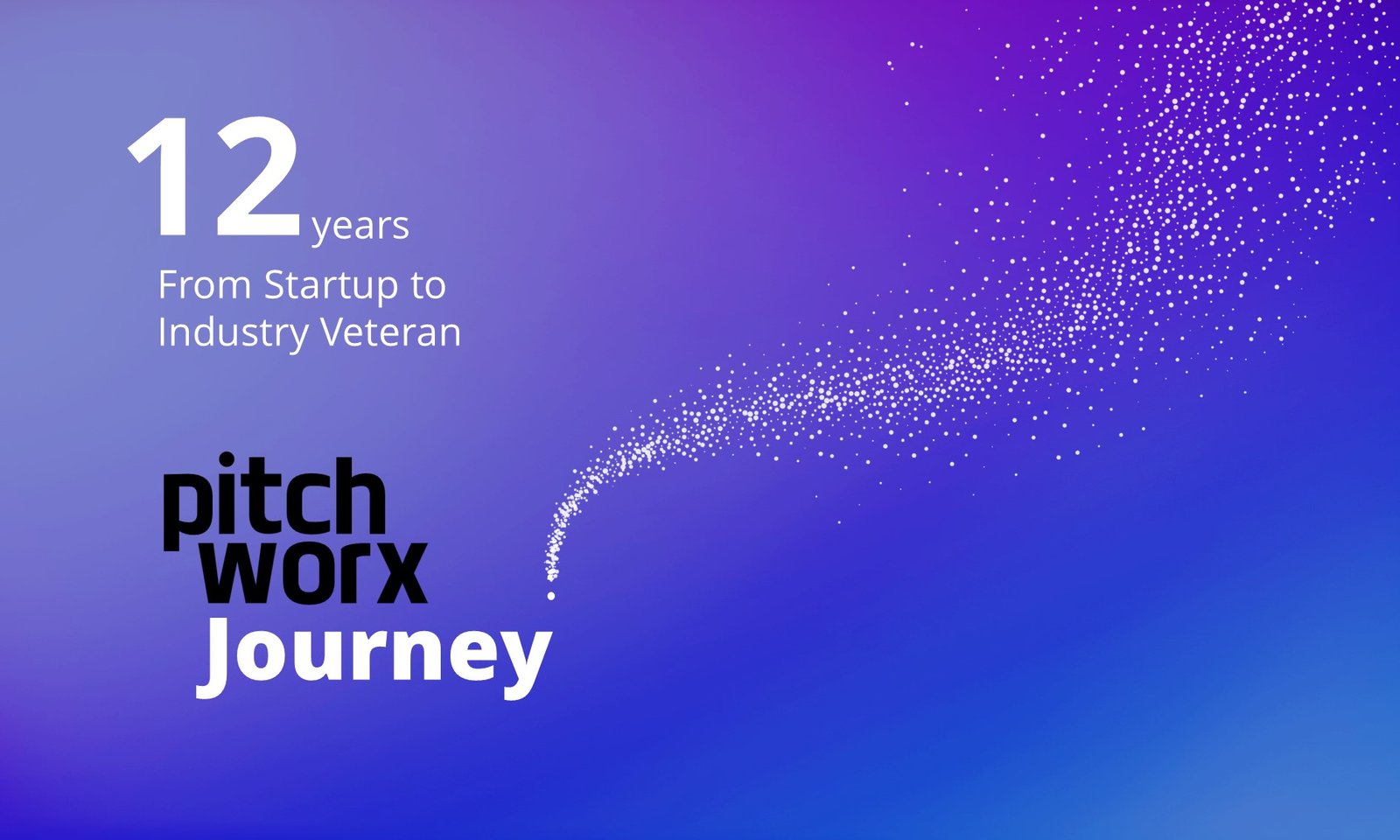 12 years
From Startup to Industry Veteran

pitch worx
Journey